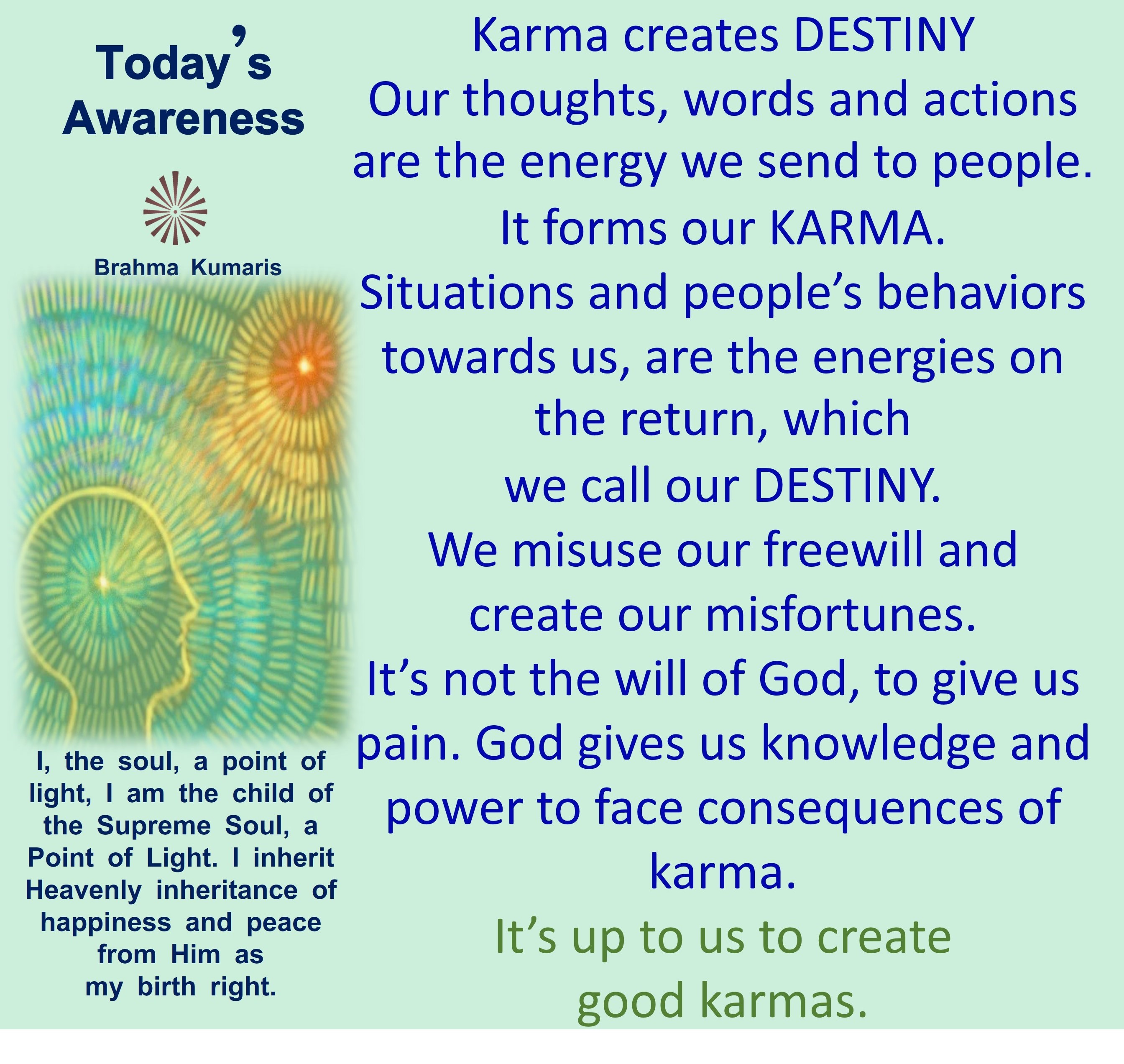 Today's Awareness

Brahma Kumaris

I, the soul, a point of light, I am the child of the Supreme Soul, a Point of Light. I inherit Heavenly inheritance of happiness and peace from Him as my birth right.

Karma creates DESTINY
Our thoughts, words and actions are the energy we send to people.
It forms our KARMA.
Situations and people's behaviors towards us, are the energies on the return, which we call our DESTINY.
We misuse our freewill and create our misfortunes.
It's not the will of God, to give us pain. God gives us knowledge and power to face consequences of karma.
It's up to us to create good karmas.